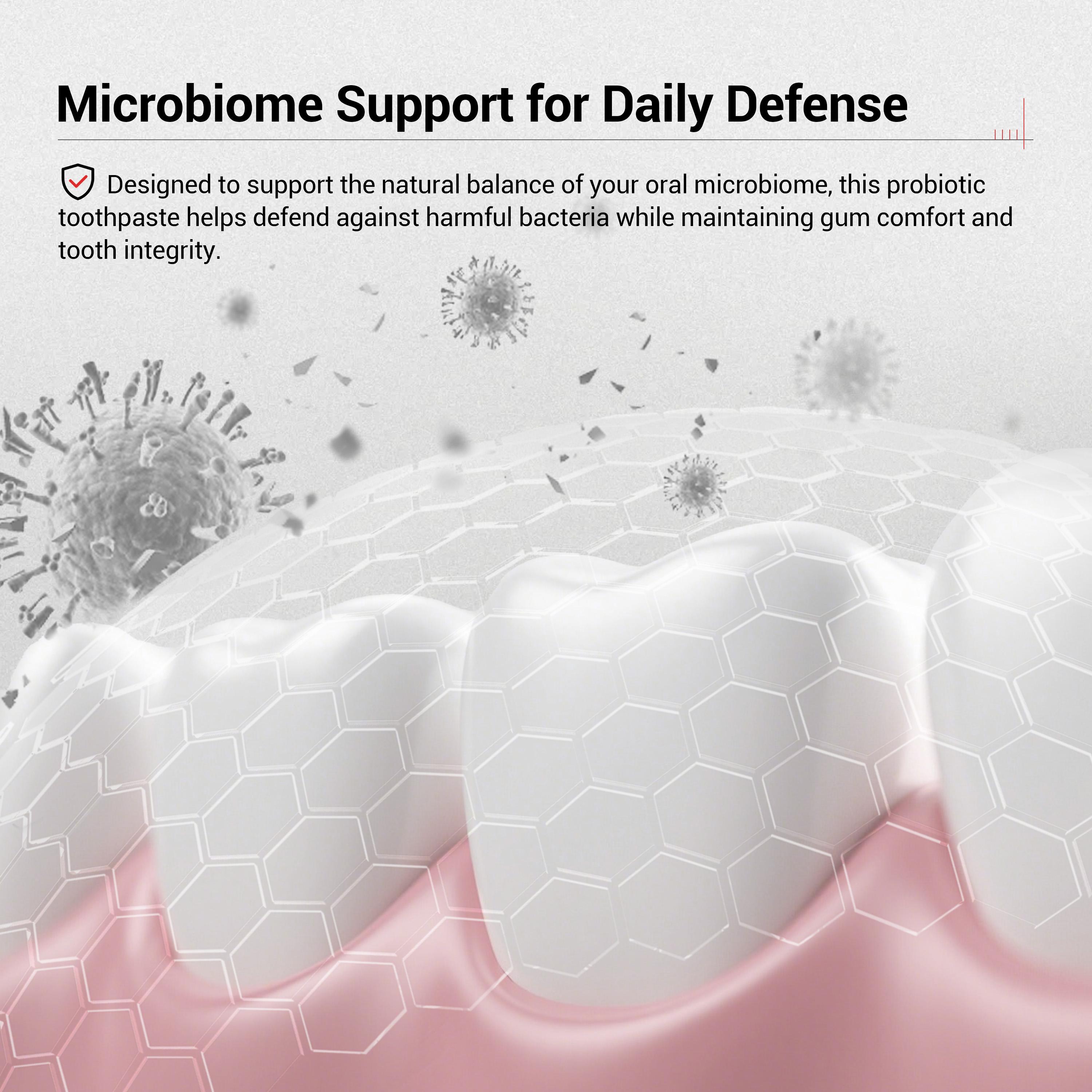 Microbiome Support for Daily Defense

Designed to support the natural balance of your oral microbiome, this probiotic toothpaste helps defend against harmful bacteria while maintaining gum comfort and tooth integrity.